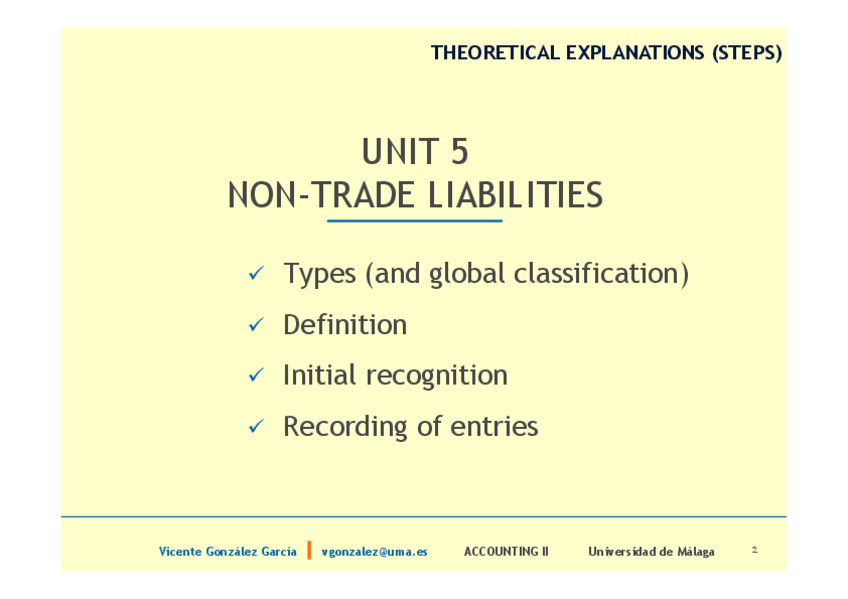 THEORETICAL EXPLANATIONS (STEPS)

UNIT 5
NON-TRADE LIABILITIES

✓ Types (and global classification)
✓ Definition
✓ Initial recognition
✓ Recording of entries

Vicente González García | vgonzalez@uma.es ACCOUNTING II Universidad de Málaga 2